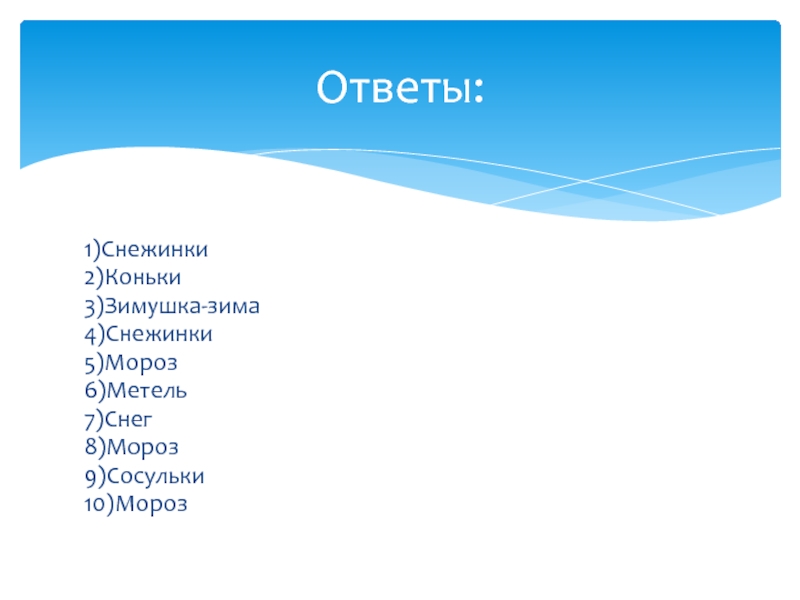 Ответы:

1)Снежинки
2)Коньки
3)Зимушка-зима
4)Снежинки
5)Мороз
6)Метель
7)Снег
8)Мороз
9)Сосульки
10)Мороз